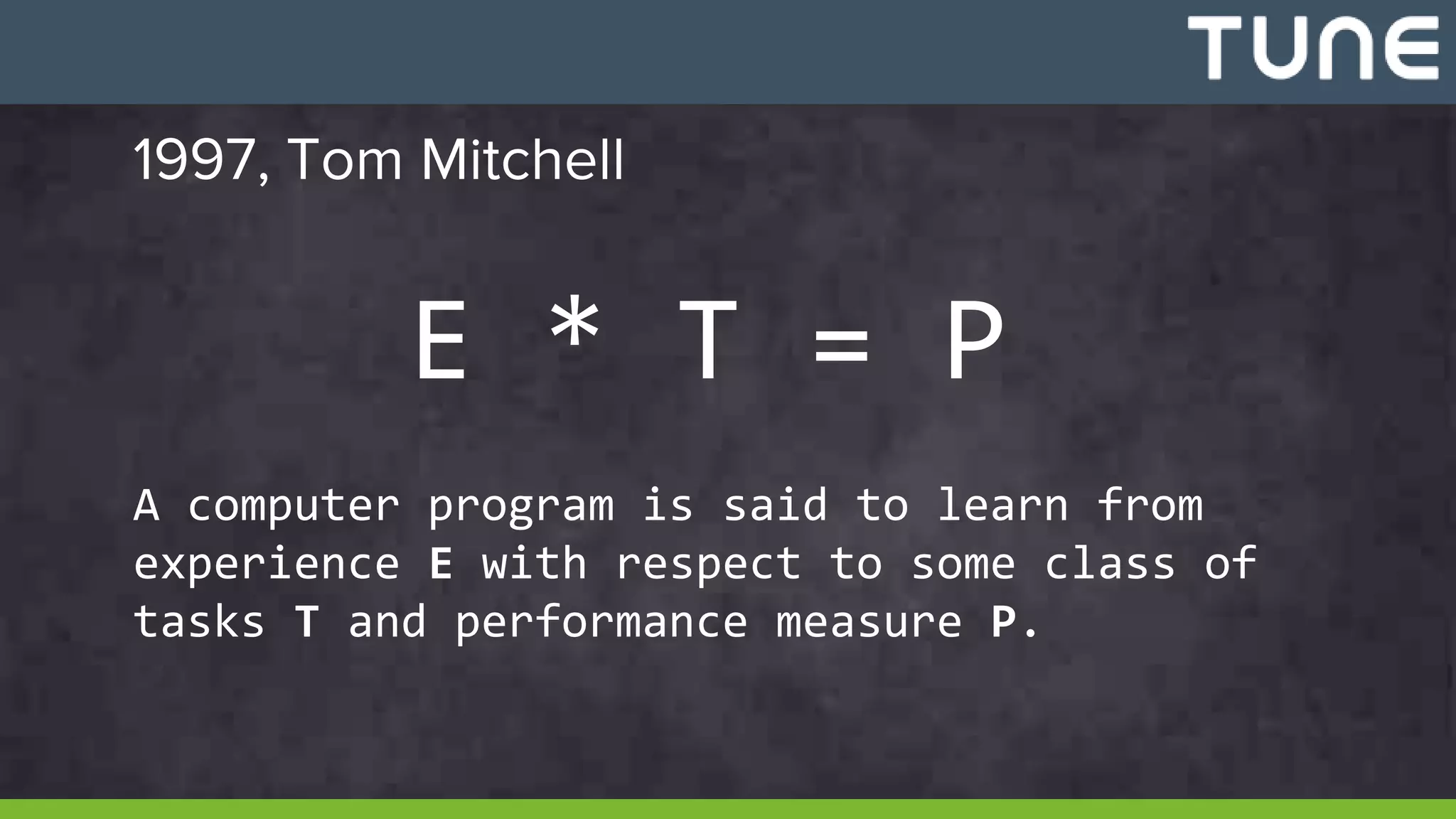 TUNE

1997, Tom Mitchell

E * T = P

A computer program is said to learn from experience E with respect to some class of tasks T and performance measure P.